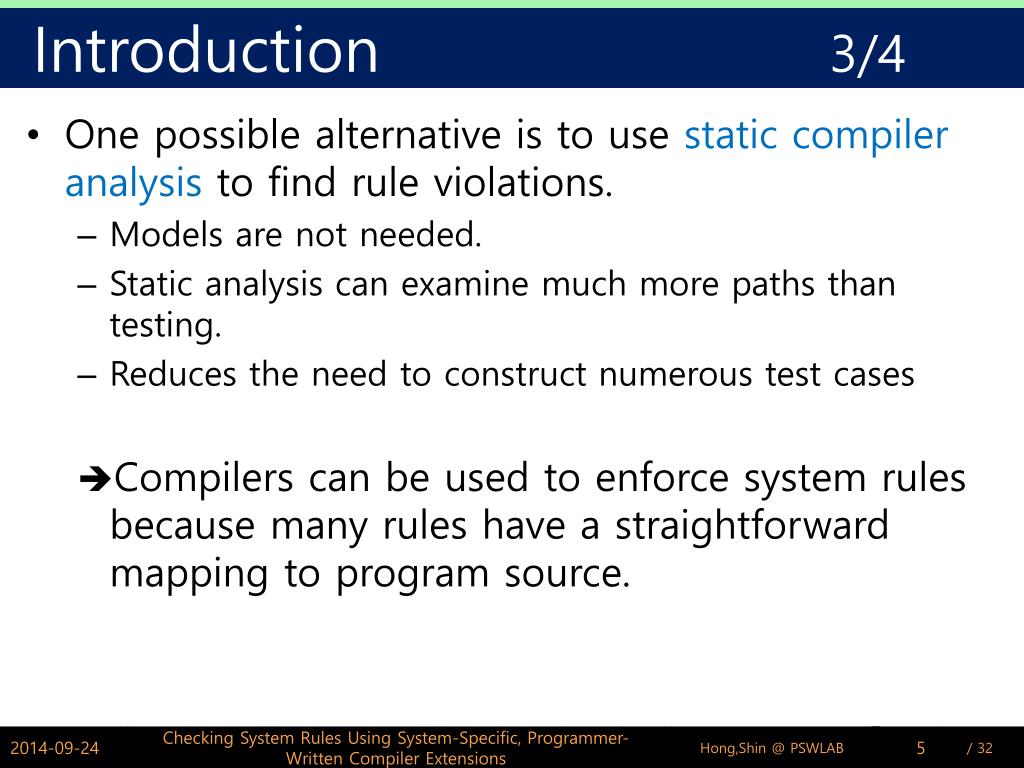 Introduction 3/4

• One possible alternative is to use static compiler analysis to find rule violations.
– Models are not needed.
– Static analysis can examine much more paths than testing.
– Reduces the need to construct numerous test cases

➔Compilers can be used to enforce system rules because many rules have a straightforward mapping to program source.

2014-09-24 Checking System Rules Using System-Specific, Programmer-Written Compiler Extensions Hong,Shin @ PSWLAB 5 / 32